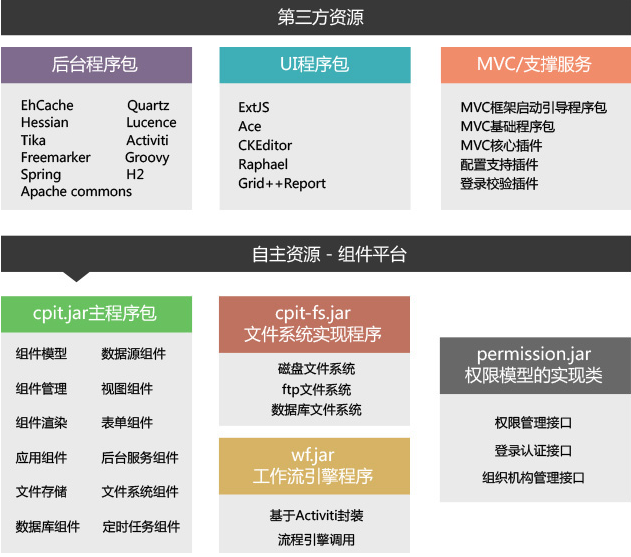 第三方资源

后台程序包

EhCache
Hessian
Tika
Freemarker
Spring
Apache commons

Quartz
Lucence
Activiti
Groovy
H2

UI程序包

ExtJS
Ace
CKEditor
Raphael
Grid++Report

MVC/支撑服务

MVC框架启动引导程序包
MVC基础程序包
MVC核心插件
配置支持插件
登录校验插件

自主资源 - 组件平台

cpit.jar主程序包

组件模型
组件管理
组件渲染
应用组件
文件存储
数据库组件

数据源组件
视图组件
表单组件
后台服务组件
文件系统组件
定时任务组件

cpit-fs.jar
文件系统实现程序

磁盘文件系统
ftp文件系统
数据库文件系统

wf.jar
工作流引擎程序

基于Activiti封装
流程引擎调用

permission.jar
权限模型的实现类

权限管理接口
登录认证接口
组织机构管理接口